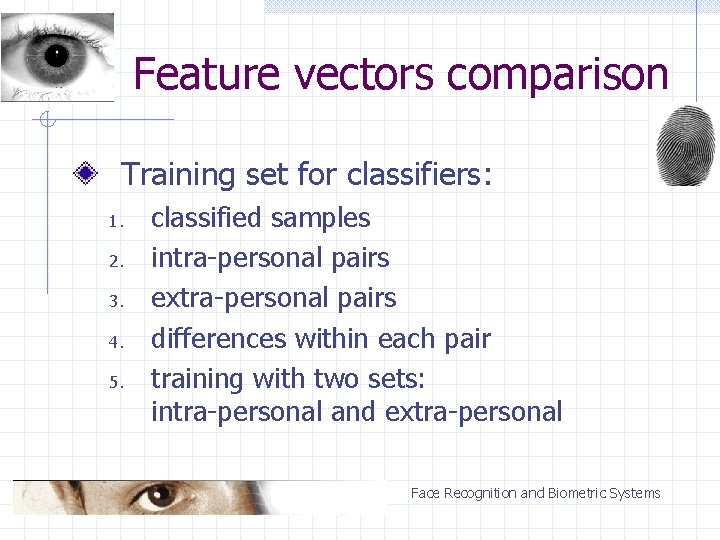 Feature vectors comparison

Training set for classifiers:

1. classified samples
2. intra-personal pairs
3. extra-personal pairs
4. differences within each pair
5. training with two sets: intra-personal and extra-personal

Face Recognition and Biometric Systems